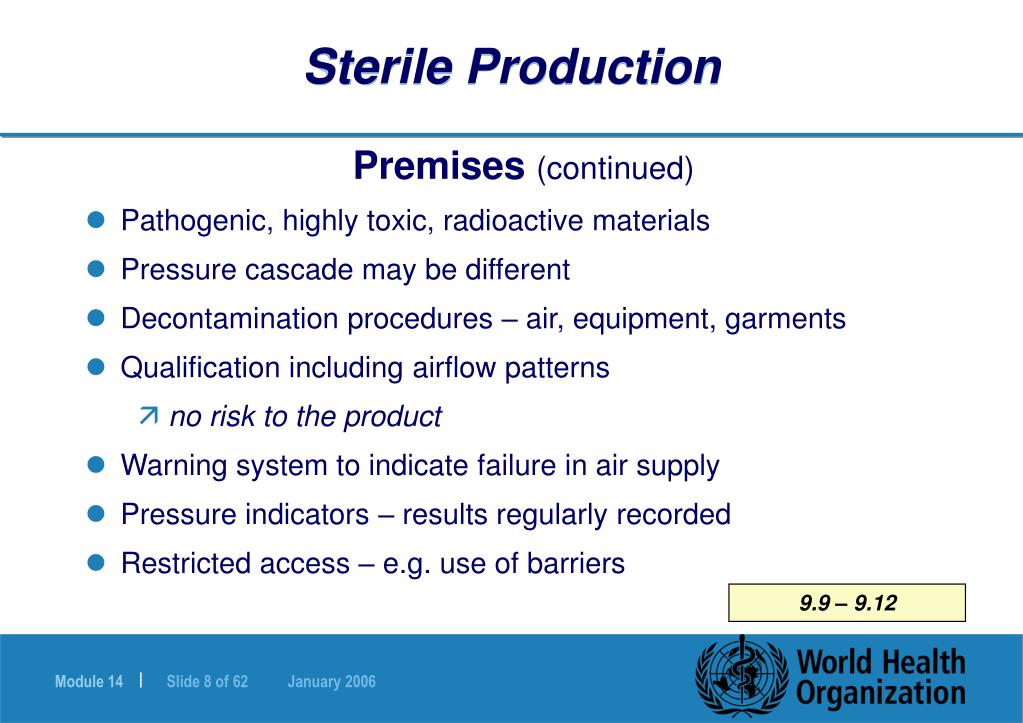 Sterile Production

Premises (continued)

Pathogenic, highly toxic, radioactive materials

Pressure cascade may be different

Decontamination procedures – air, equipment, garments

Qualification including airflow patterns

no risk to the product

Warning system to indicate failure in air supply

Pressure indicators – results regularly recorded

Restricted access – e.g. use of barriers

9.9 – 9.12

Module 14 | Slide 8 of 62 January 2006

World Health Organization